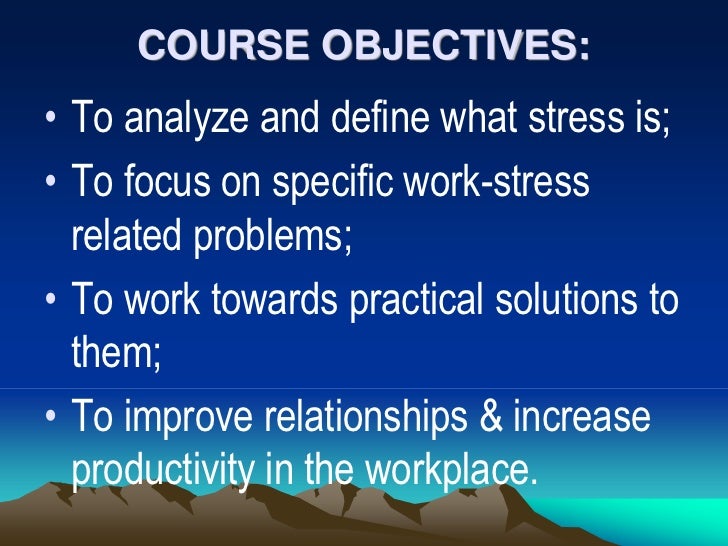 COURSE OBJECTIVES:

• To analyze and define what stress is;
• To focus on specific work-stress related problems;
• To work towards practical solutions to them;
• To improve relationships & increase productivity in the workplace.